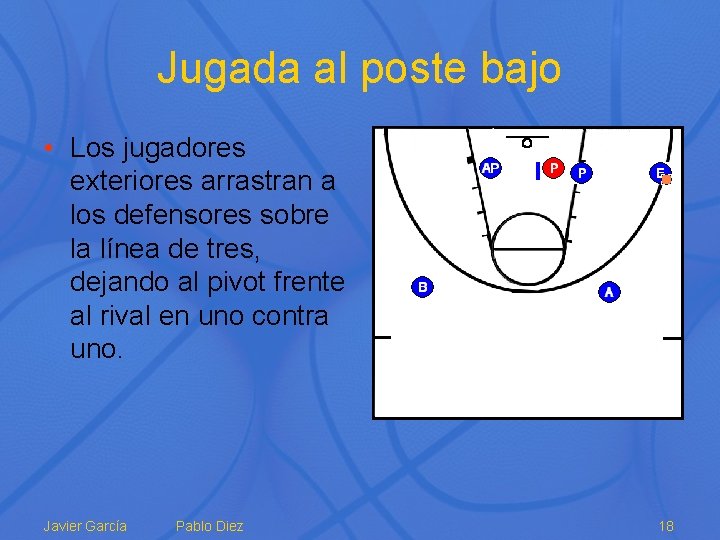 Jugada al poste bajo

• Los jugadores exteriores arrastran a los defensores sobre la línea de tres, dejando al pivot frente al rival en uno contra uno.

AP
P
P
E
B
A

Javier García Pablo Diez 18